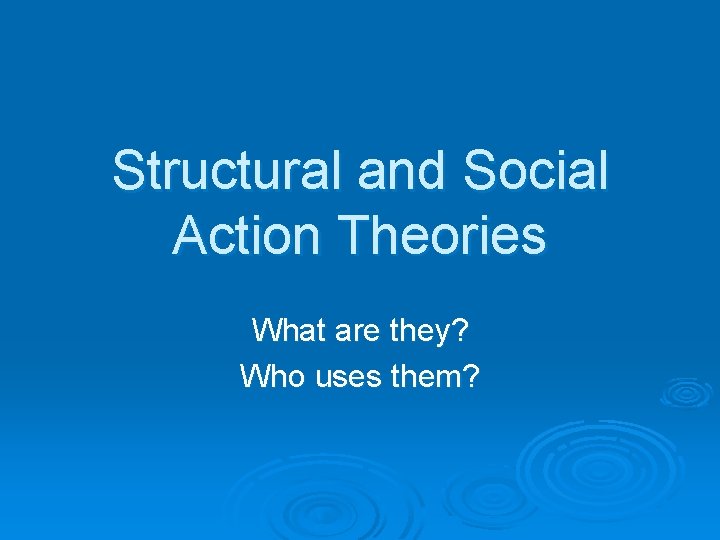 Structural and Social Action Theories

What are they?
Who uses them?